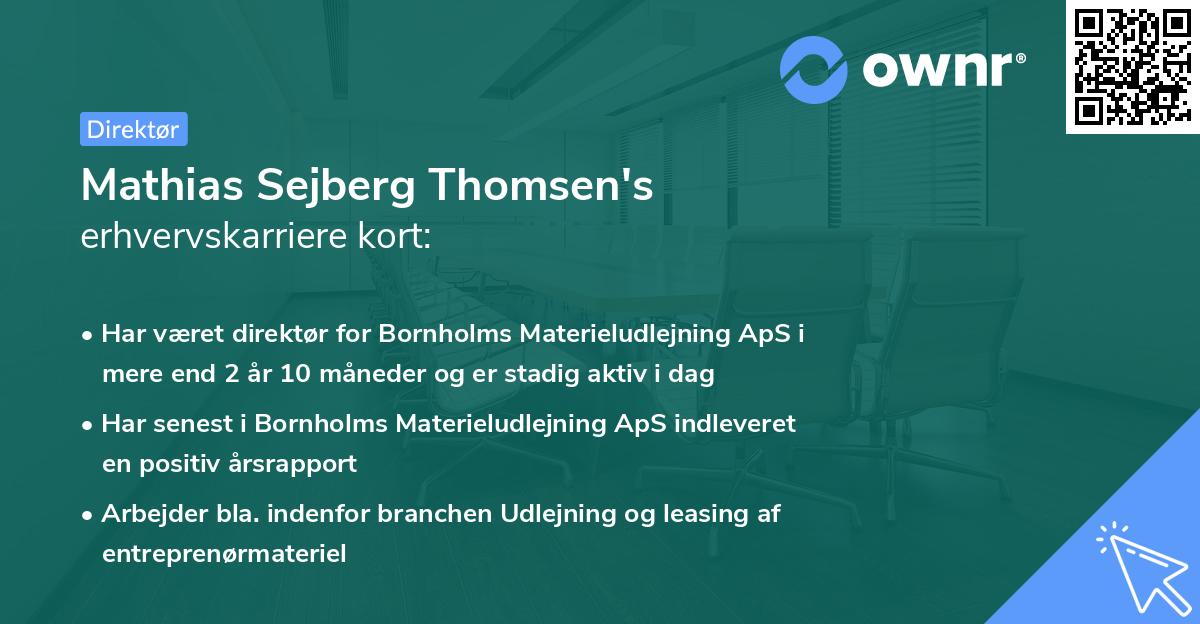 ownr®

Direktør

Mathias Sejberg Thomsen's
erhvervskarriere kort:

• Har været direktør for Bornholms Materieludlejning ApS i mere end 2 år 10 måneder og er stadig aktiv i dag

• Har senest i Bornholms Materieludlejning ApS indleveret en positiv årsrapport

• Arbejder bla. indenfor branchen Udlejning og leasing af entreprenørmateriel